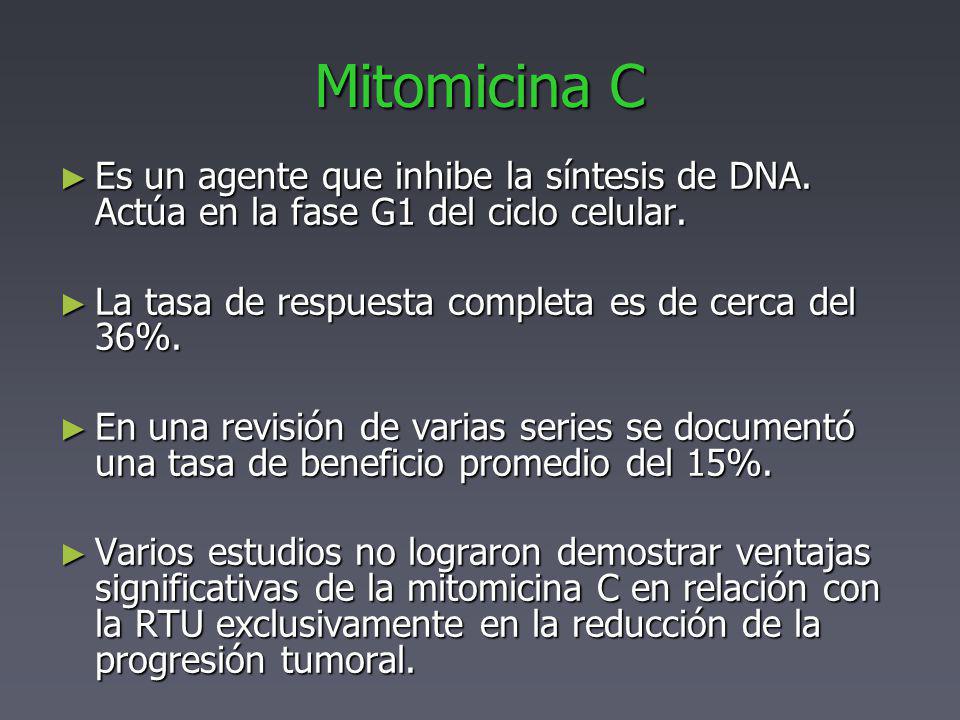 Mitomicina C

► Es un agente que inhibe la síntesis de DNA. Actúa en la fase G1 del ciclo celular.

► La tasa de respuesta completa es de cerca del 36%.

► En una revisión de varias series se documentó una tasa de beneficio promedio del 15%.

► Varios estudios no lograron demostrar ventajas significativas de la mitomicina C en relación con la RTU exclusivamente en la reducción de la progresión tumoral.